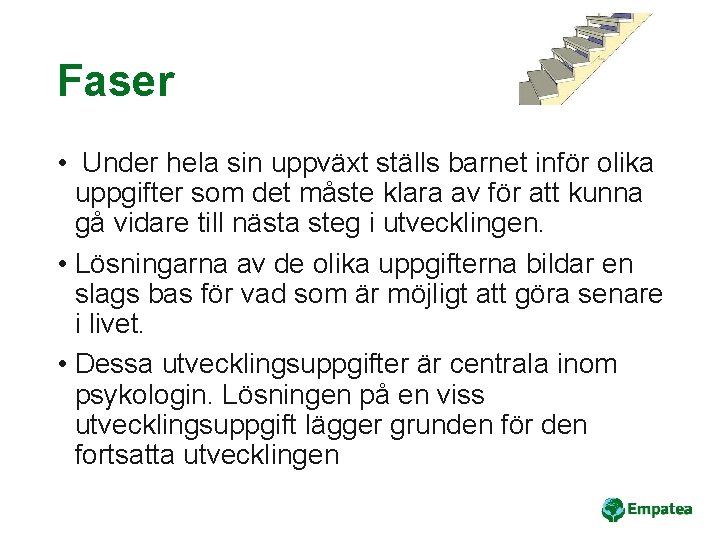 Faser

• Under hela sin uppväxt ställs barnet inför olika uppgifter som det måste klara av för att kunna gå vidare till nästa steg i utvecklingen.

• Lösningarna av de olika uppgifterna bildar en slags bas för vad som är möjligt att göra senare i livet.

• Dessa utvecklingsuppgifter är centrala inom psykologin. Lösningen på en viss utvecklingsuppgift lägger grunden för den fortsatta utvecklingen

Empatea